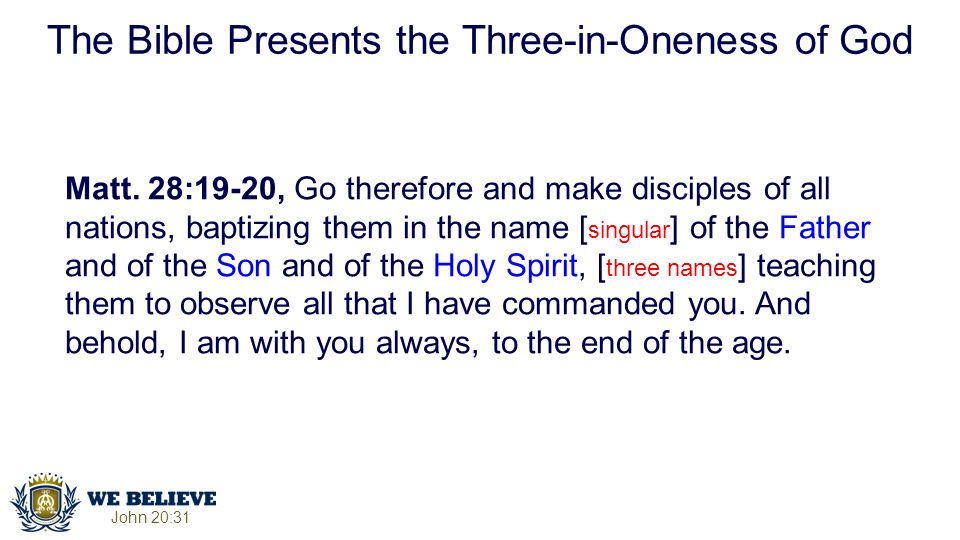 The Bible Presents the Three-in-Oneness of God

Matt. 28:19-20, Go therefore and make disciples of all nations, baptizing them in the name [singular] of the Father and of the Son and of the Holy Spirit, [three names] teaching them to observe all that I have commanded you. And behold, I am with you always, to the end of the age.

WE BELIEVE
John 20:31